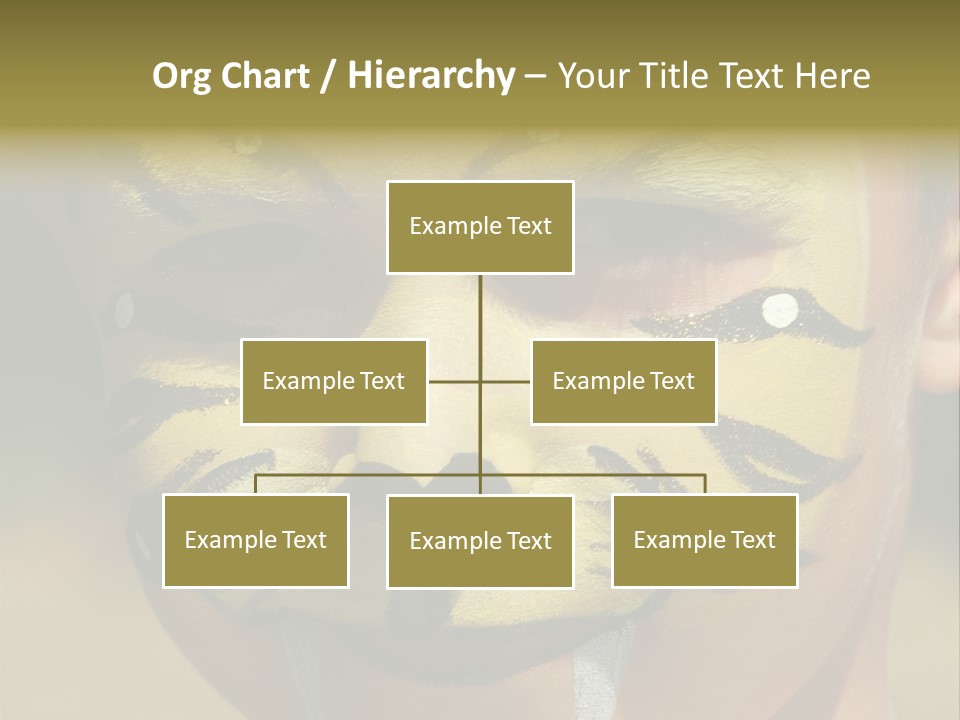 Org Chart / Hierarchy – Your Title Text Here

Example Text

Example Text

Example Text

Example Text

Example Text

Example Text